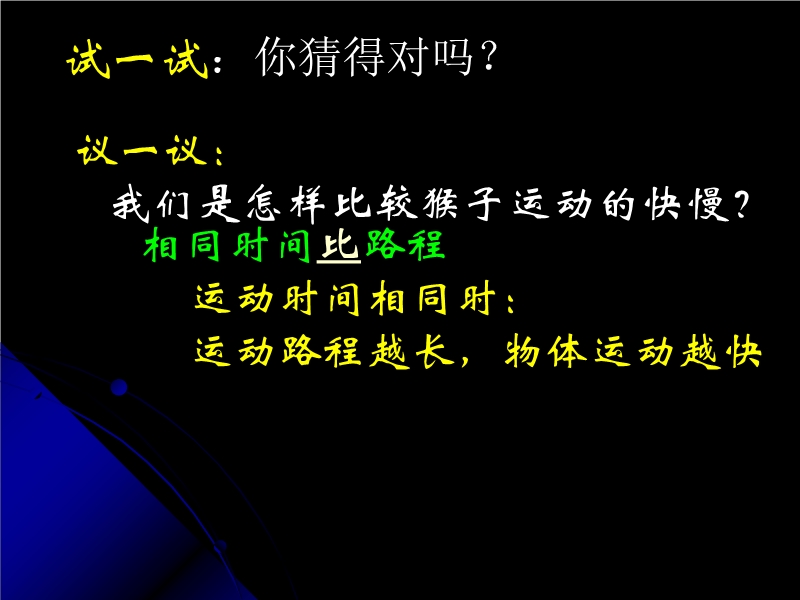 试一试：你猜得对吗？

议一议：

我们是怎样比较猴子运动的快慢？

相同时间比路程

运动时间相同时：

运动路程越长，物体运动越快